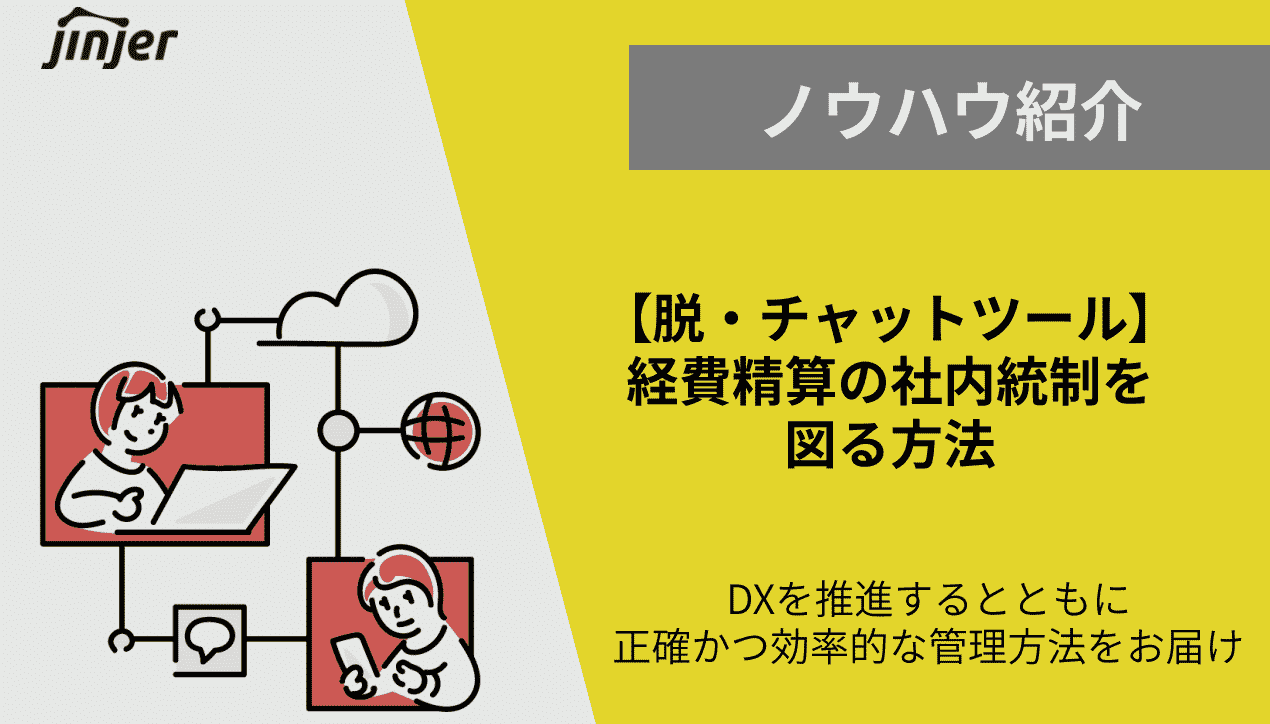 jinjer

ノウハウ紹介

【脱・チャットツール】
経費精算の社内統制を
図る方法

DXを推進するとともに
正確かつ効率的な管理方法をお届け